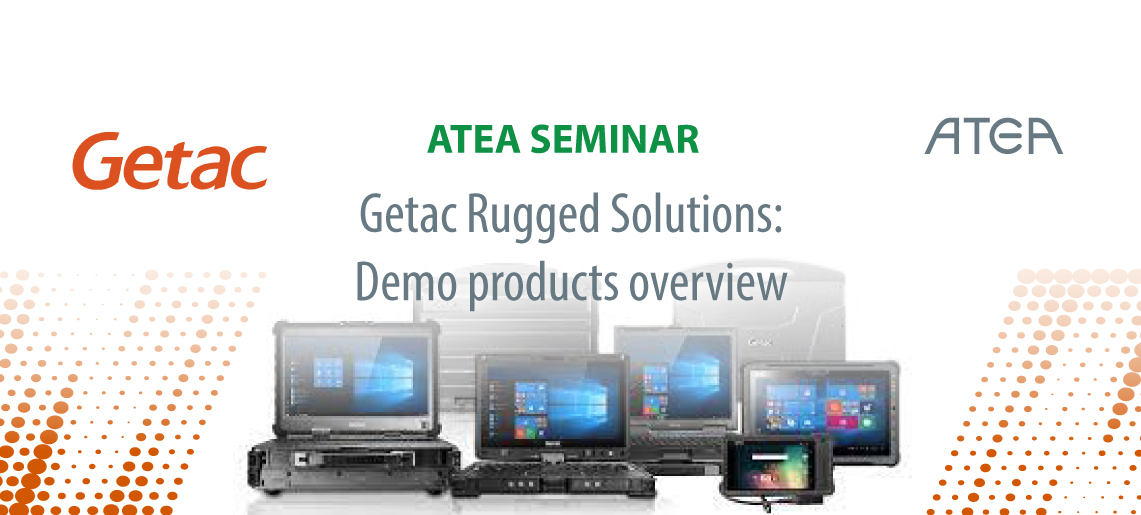 Getac

ATEA SEMINAR

ATEA

Getac Rugged Solutions:
Demo products overview